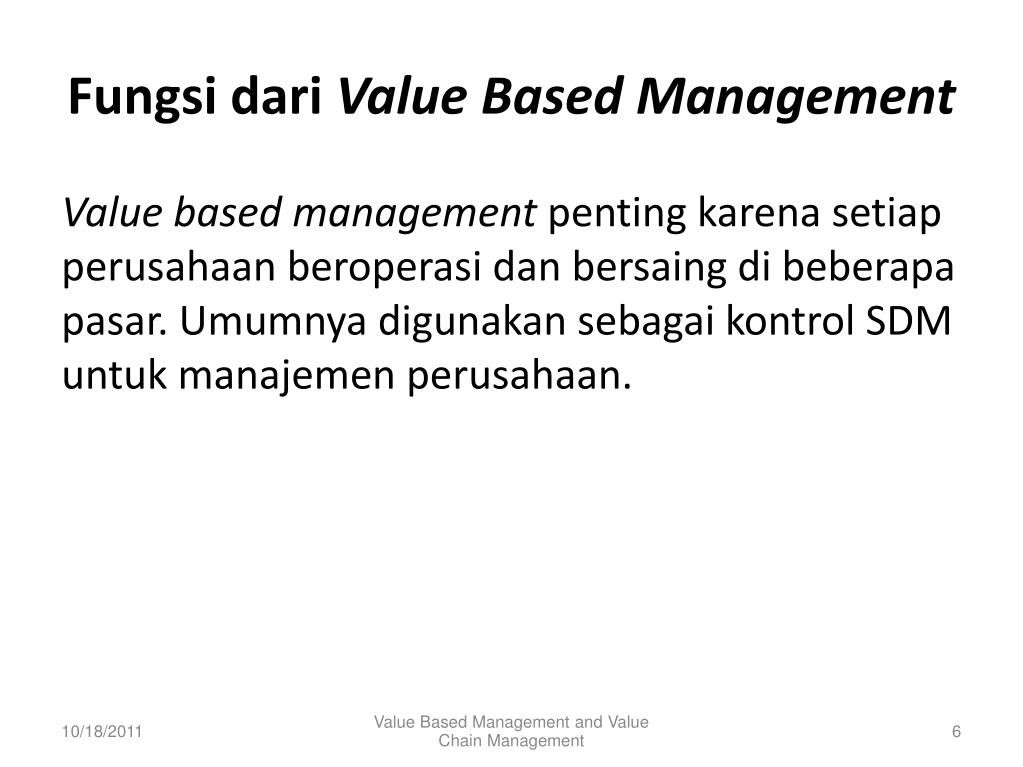 Fungsi dari Value Based Management

Value based management penting karena setiap perusahaan beroperasi dan bersaing di beberapa pasar. Umumnya digunakan sebagai kontrol SDM untuk manajemen perusahaan.

10/18/2011

Value Based Management and Value Chain Management

6